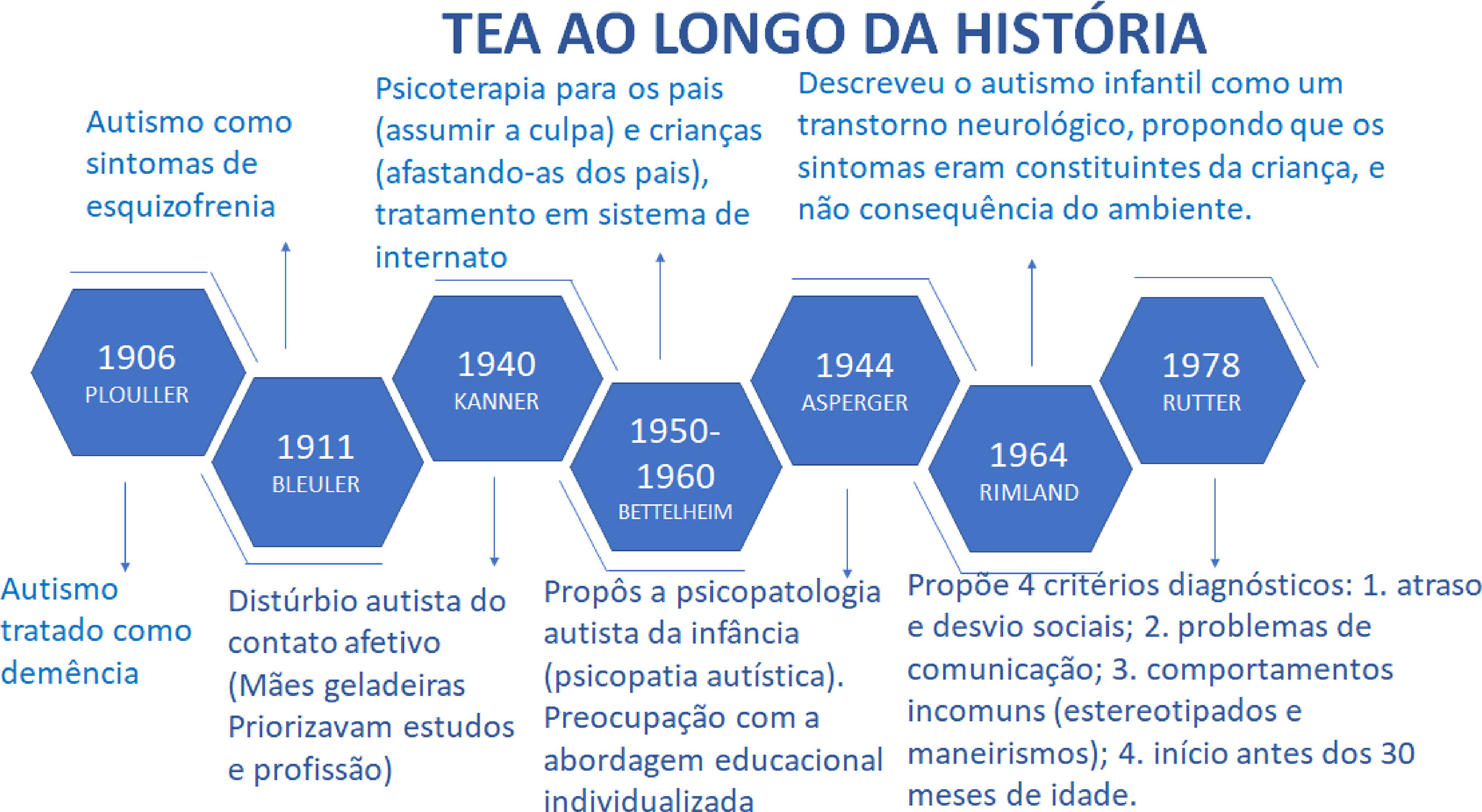 TEA AO LONGO DA HISTÓRIA

Autismo como sintomas de esquizofrenia

Psicoterapia para os pais (assumir a culpa) e crianças (afastando-as dos pais), tratamento em sistema de internato

Descreveu o autismo infantil como um transtorno neurológico, propondo que os sintomas eram constituintes da criança, e não consequência do ambiente.

1906
PLOULLER

1911
BLEULER

1940
KANNER

1950-1960
BETTELHEIM

1944
ASPERGER

1964
RIMLAND

1978
RUTTER

Autismo tratado como demência

Distúrbio autista do contato afetivo (Mães geladeiras Priorizavam estudos e profissão)

Propôs a psicopatologia autista da infância (psicopatia autística). Preocupação com a abordagem educacional individualizada

Propõe 4 critérios diagnósticos: 1. atraso e desvio sociais; 2. problemas de comunicação; 3. comportamentos incomuns (estereotipados e maneirismos); 4. início antes dos 30 meses de idade.